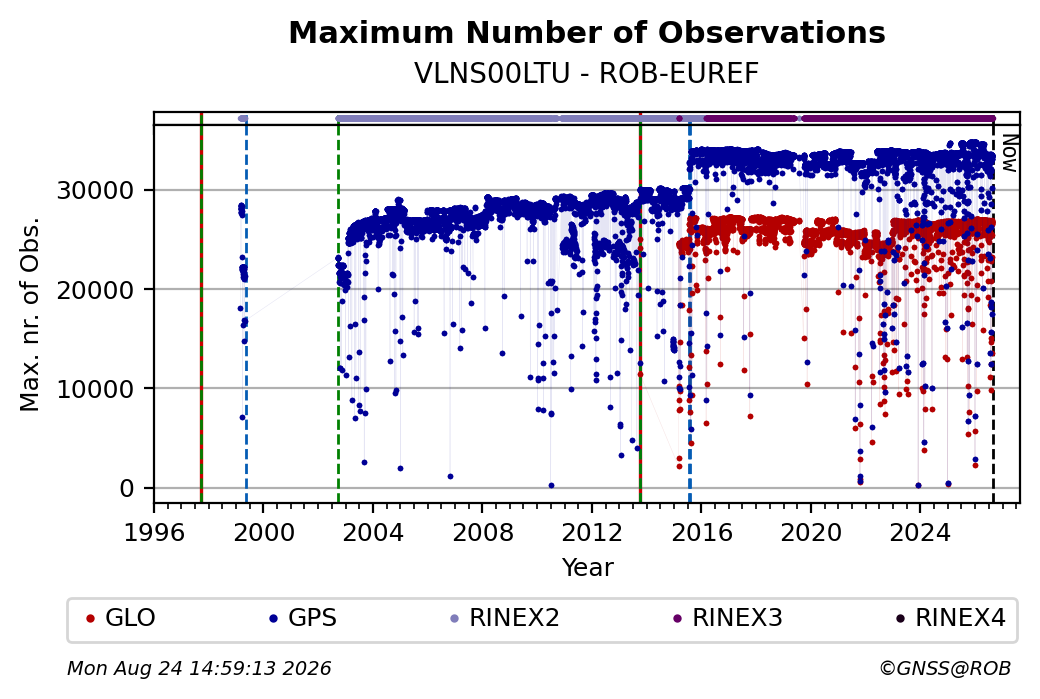 Maximum Number of Observations
VLNS00LTU - ROB-EUREF

Now

Max. nr. of Obs.

30000
20000
10000
0

1996 2000 2004 2008 2012 2016 2020 2024

Year

GLO GPS RINEX2 RINEX3 RINEX4

Mon Aug 24 14:59:13 2026

©GNSS@ROB